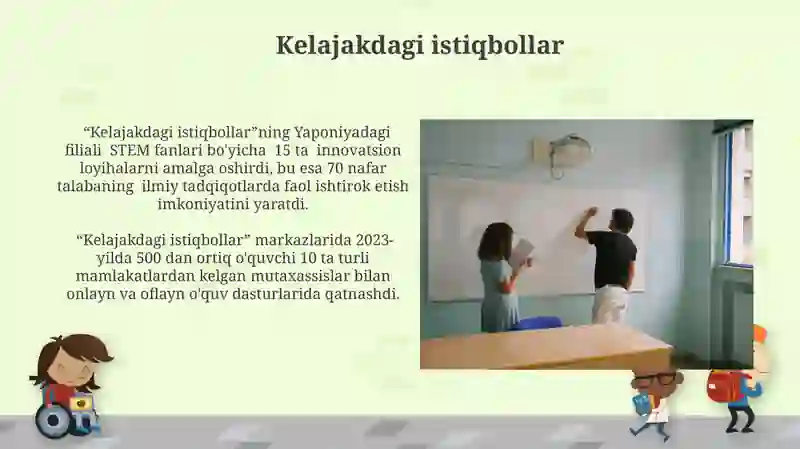 Kelajakdagi istiqbollar

“Kelajakdagi istiqbollar”ning Yaponiyadagi filiali STEM fanlari bo'yicha 15 ta innovatsion loyihalarni amalga oshirdi, bu esa 70 nafar talabaning ilmiy tadqiqotlarda faol ishtirok etish imkoniyatini yaratdi.

“Kelajakdagi istiqbollar” markazlarida 2023-yilda 500 dan ortiq o'quvchi 10 ta turli mamlakatlardan kelgan mutaxassislar bilan onlayn va oflayn o'quv dasturlarida qatnashdi.